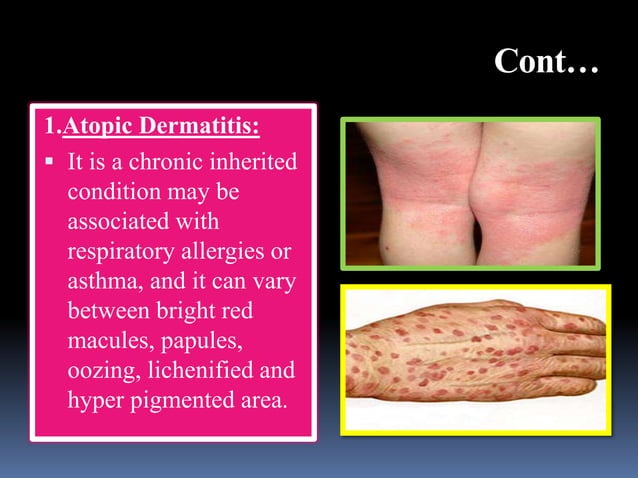 Cont…

1.Atopic Dermatitis:

▪ It is a chronic inherited condition may be associated with respiratory allergies or asthma, and it can vary between bright red macules, papules, oozing, lichenified and hyper pigmented area.